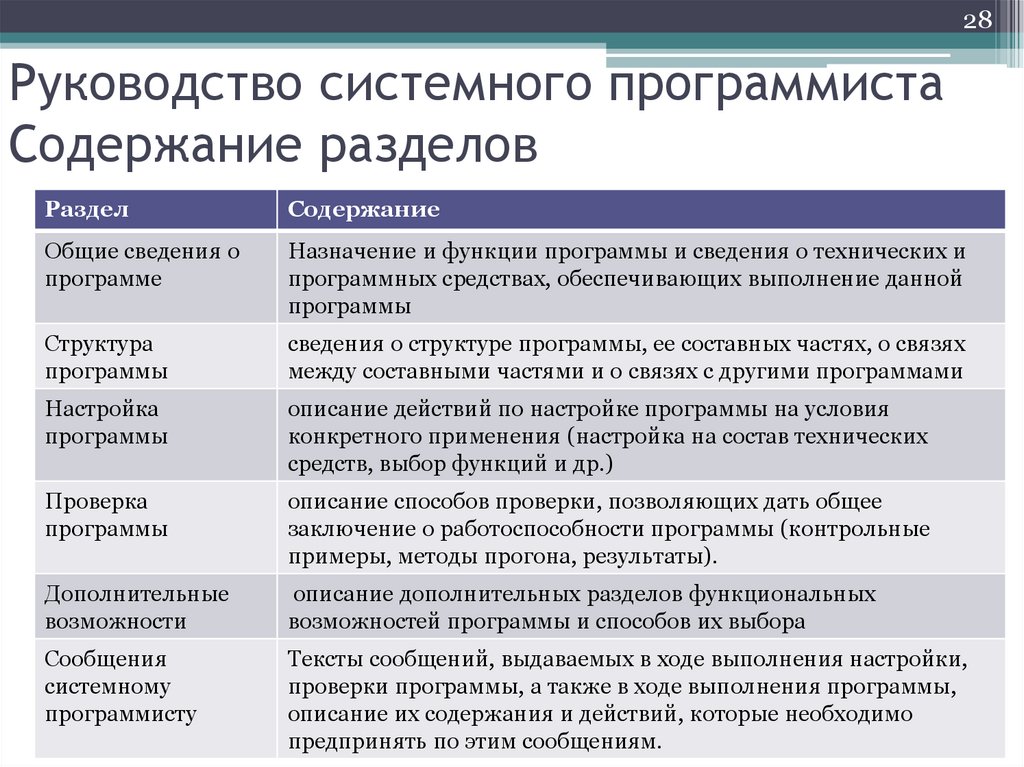 28

Руководство системного программиста Содержание разделов

| Раздел | Содержание |
|---|---|
| Общие сведения о программе | Назначение и функции программы и сведения о технических и программных средствах, обеспечивающих выполнение данной программы |
| Структура программы | сведения о структуре программы, ее составных частях, о связях между составными частями и о связях с другими программами |
| Настройка программы | описание действий по настройке программы на условия конкретного применения (настройка на состав технических средств, выбор функций и др.) |
| Проверка программы | описание способов проверки, позволяющих дать общее заключение о работоспособности программы (контрольные примеры, методы прогона, результаты). |
| Дополнительные возможности | описание дополнительных разделов функциональных возможностей программы и способов их выбора |
| Сообщения системному программисту | Тексты сообщений, выдаваемых в ходе выполнения настройки, проверки программы, а также в ходе выполнения программы, описание их содержания и действий, которые необходимо предпринять по этим сообщениям. |